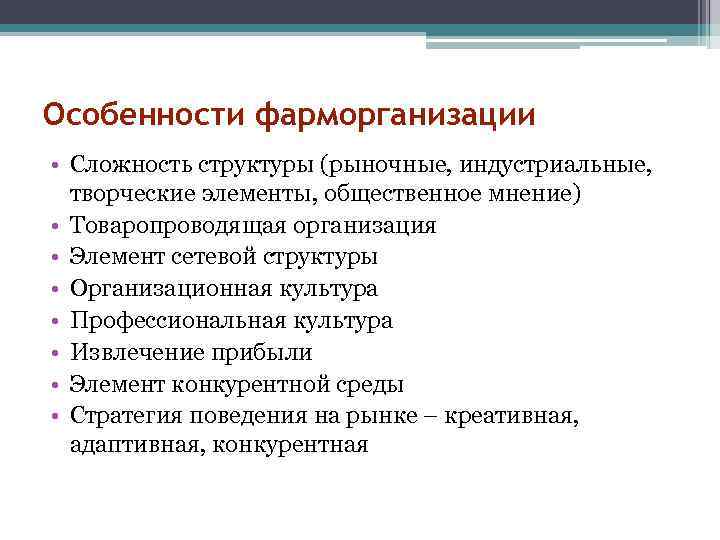 Особенности фарморганизации

• Сложность структуры (рыночные, индустриальные, творческие элементы, общественное мнение)
• Товаропроводящая организация
• Элемент сетевой структуры
• Организационная культура
• Профессиональная культура
• Извлечение прибыли
• Элемент конкурентной среды
• Стратегия поведения на рынке – креативная, адаптивная, конкурентная